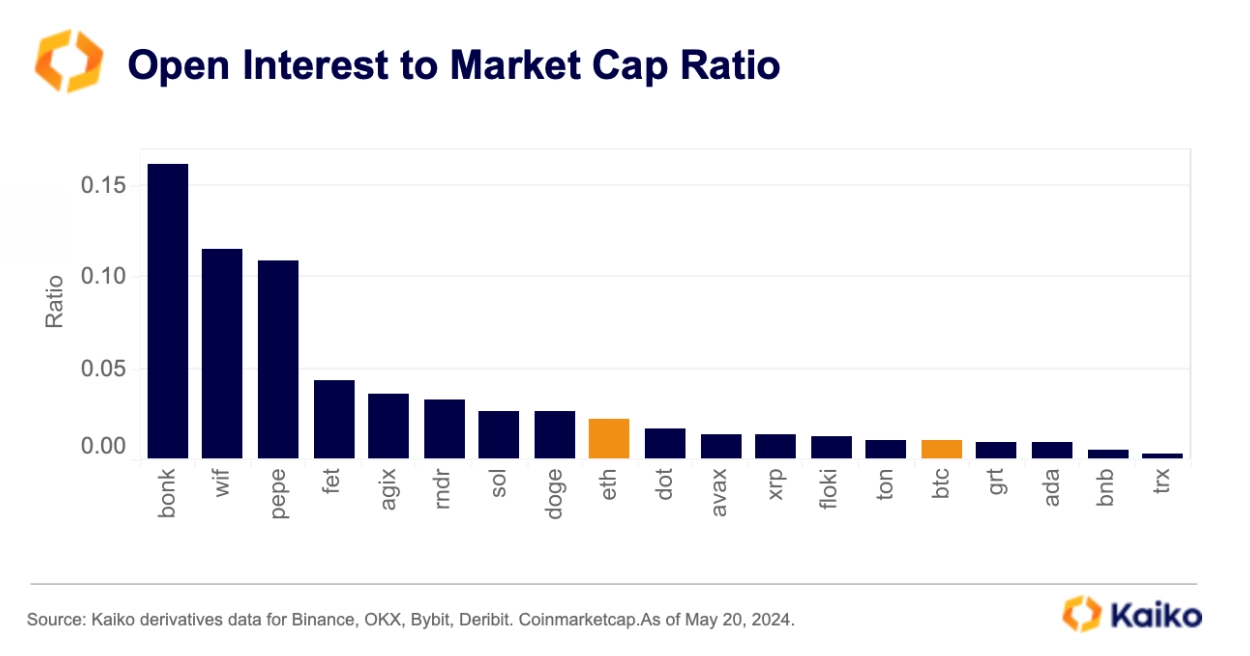 Open Interest to Market Cap Ratio

Ratio

0.15
0.10
0.05
0.00

bonk
wif
pepe
fet
agix
rndr
sol
doge
eth
dot
avax
xrp
floki
ton
btc
grt
ada
bnb
trx

Source: Kaiko derivatives data for Binance, OKX, Bybit, Deribit. Coinmarketcap.As of May 20, 2024.

Kaiko